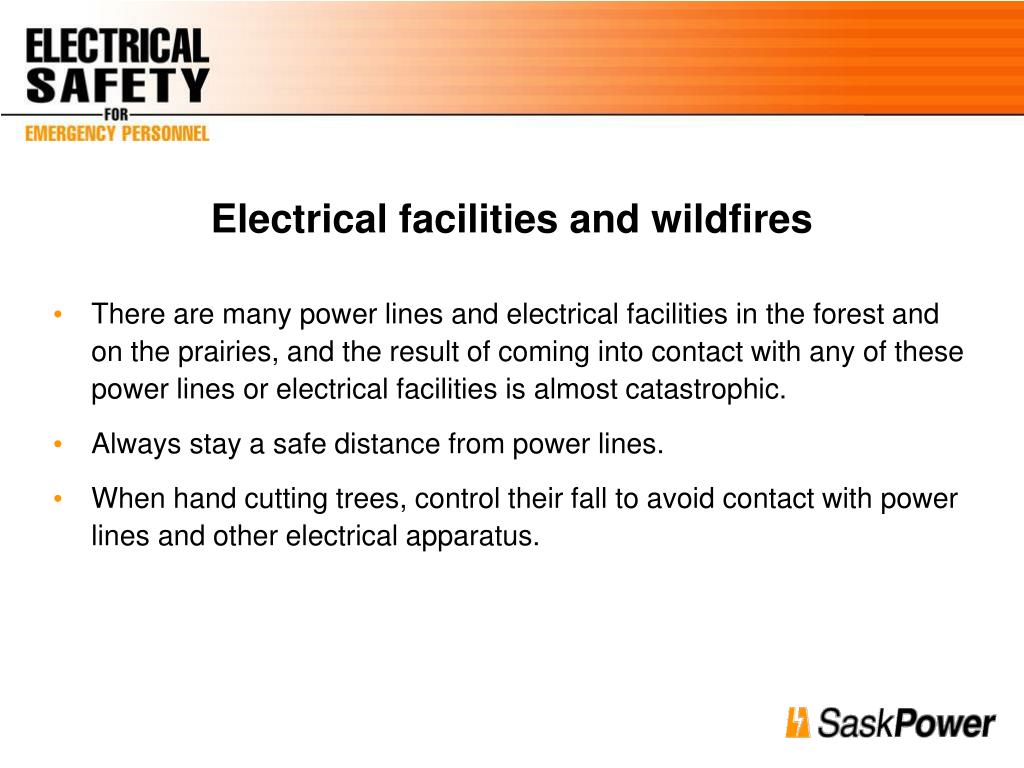 ELECTRICAL
SAFETY
FOR
EMERGENCY PERSONNEL

Electrical facilities and wildfires

• There are many power lines and electrical facilities in the forest and on the prairies, and the result of coming into contact with any of these power lines or electrical facilities is almost catastrophic.

• Always stay a safe distance from power lines.

• When hand cutting trees, control their fall to avoid contact with power lines and other electrical apparatus.

SaskPower